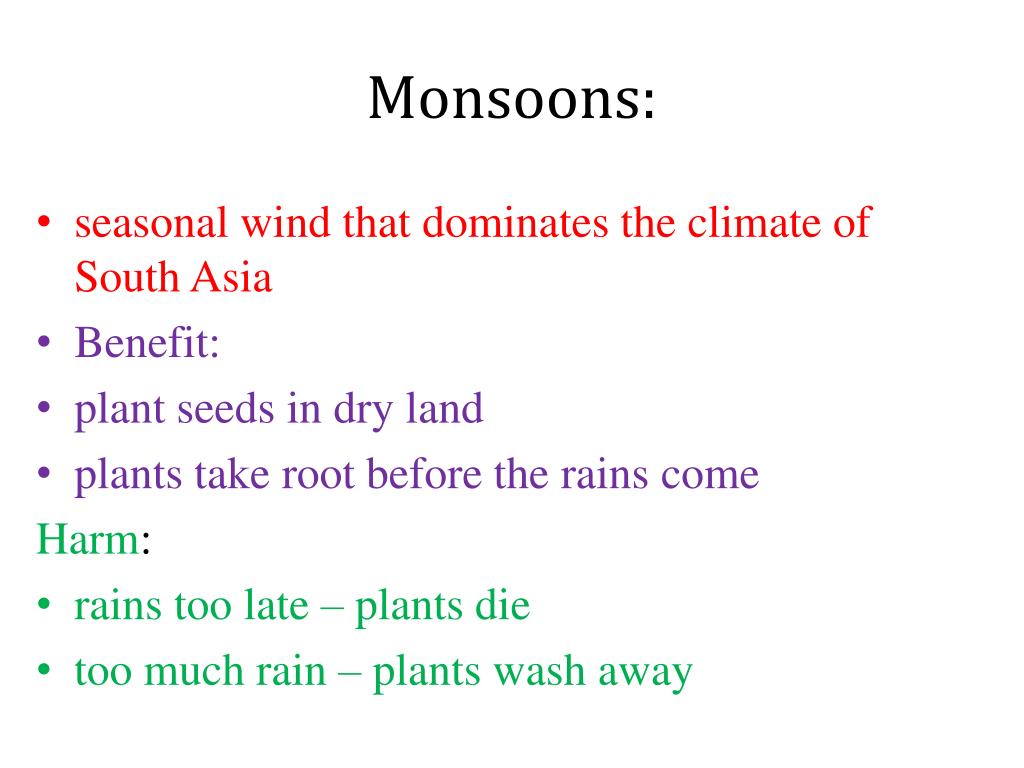 Monsoons:

• seasonal wind that dominates the climate of South Asia
• Benefit:
• plant seeds in dry land
• plants take root before the rains come
Harm:
• rains too late – plants die
• too much rain – plants wash away